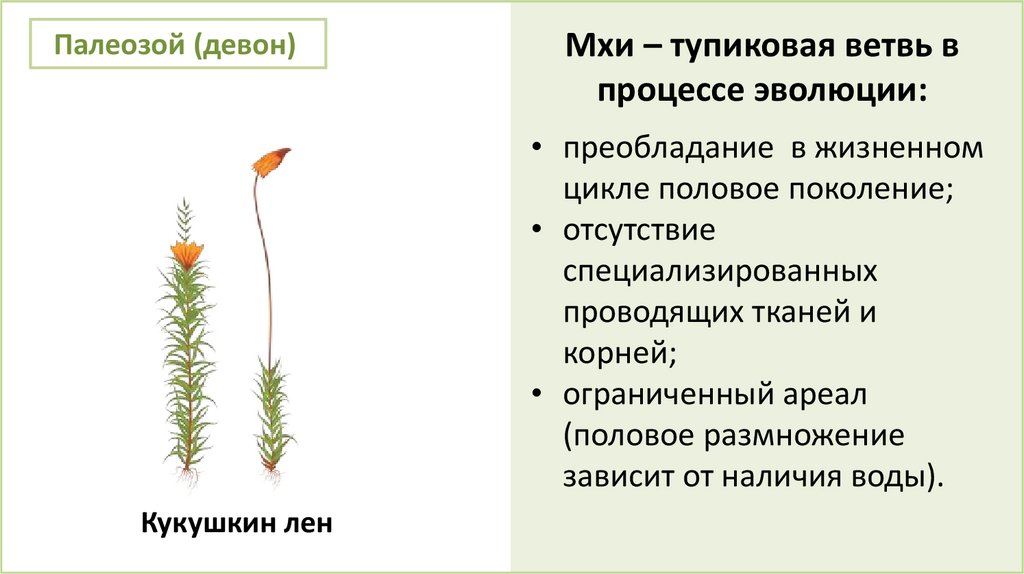 Палеозой (девон)

Кукушкин лен

Мхи – тупиковая ветвь в процессе эволюции:

• преобладание в жизненном цикле половое поколение;
• отсутствие специализированных проводящих тканей и корней;
• ограниченный ареал (половое размножение зависит от наличия воды).